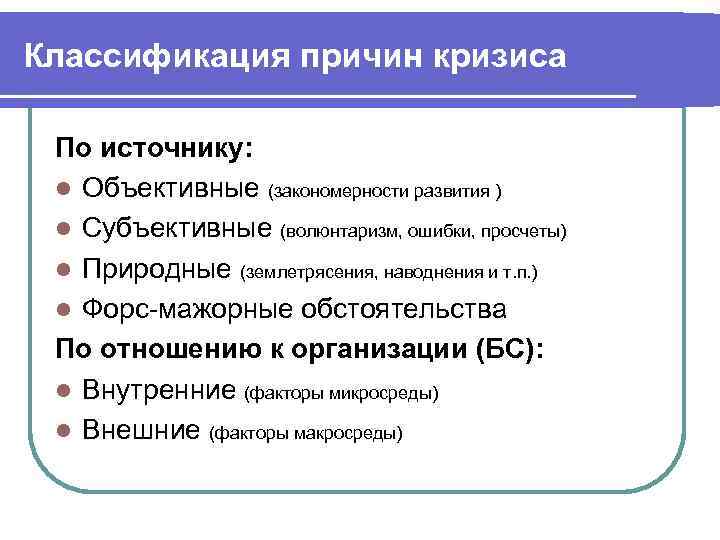 Классификация причин кризиса

По источнику:

- Объективные (закономерности развития )
- Субъективные (волюнтаризм, ошибки, просчеты)
- Природные (землетрясения, наводнения и т.п.)
- Форс-мажорные обстоятельства

По отношению к организации (БС):

- Внутренние (факторы микросреды)
- Внешние (факторы макросреды)